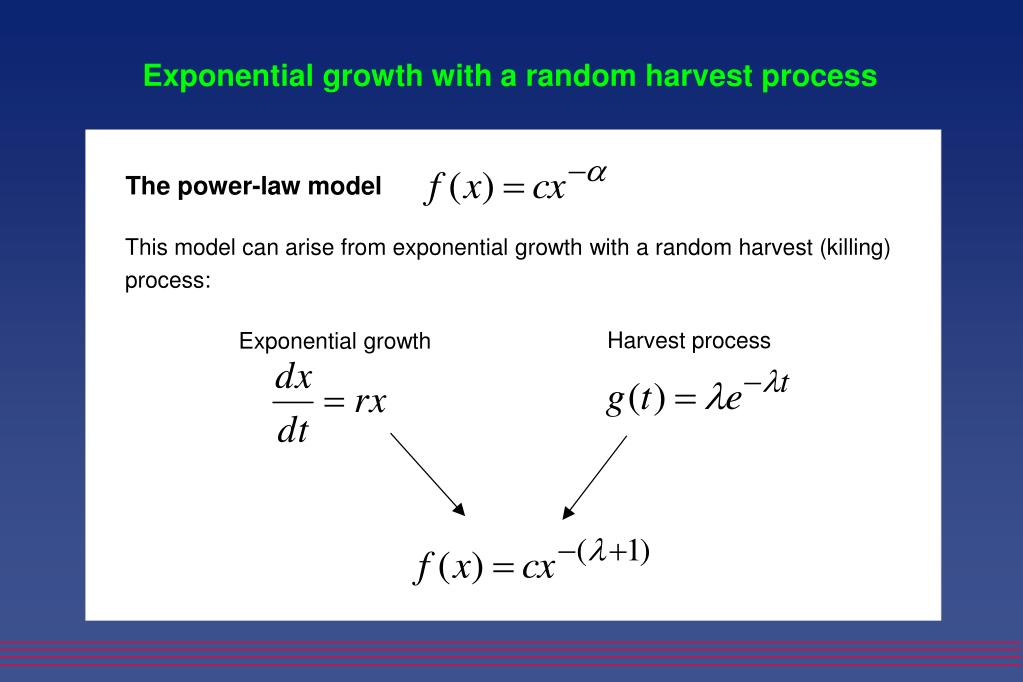 Exponential growth with a random harvest process

The power-law model $f(x) = cx^{-\alpha}$

This model can arise from exponential growth with a random harvest (killing) process:

Exponential growth
$\frac{dx}{dt} = rx$

Harvest process
$g(t) = \lambda e^{-\lambda t}$

$f(x) = cx^{-(\lambda+1)}$